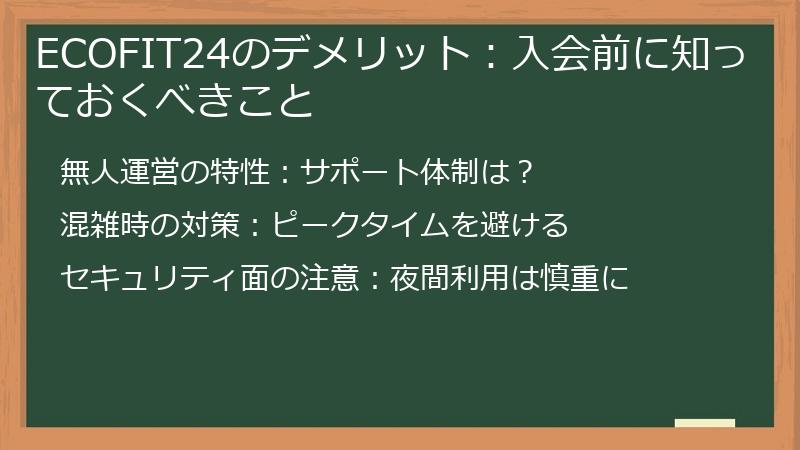 ECOFIT24のデメリット：入会前に知っておくべきこと

無人運営の特性：サポート体制は？

混雑時の対策：ピークタイムを避ける

セキュリティ面の注意：夜間利用は慎重に